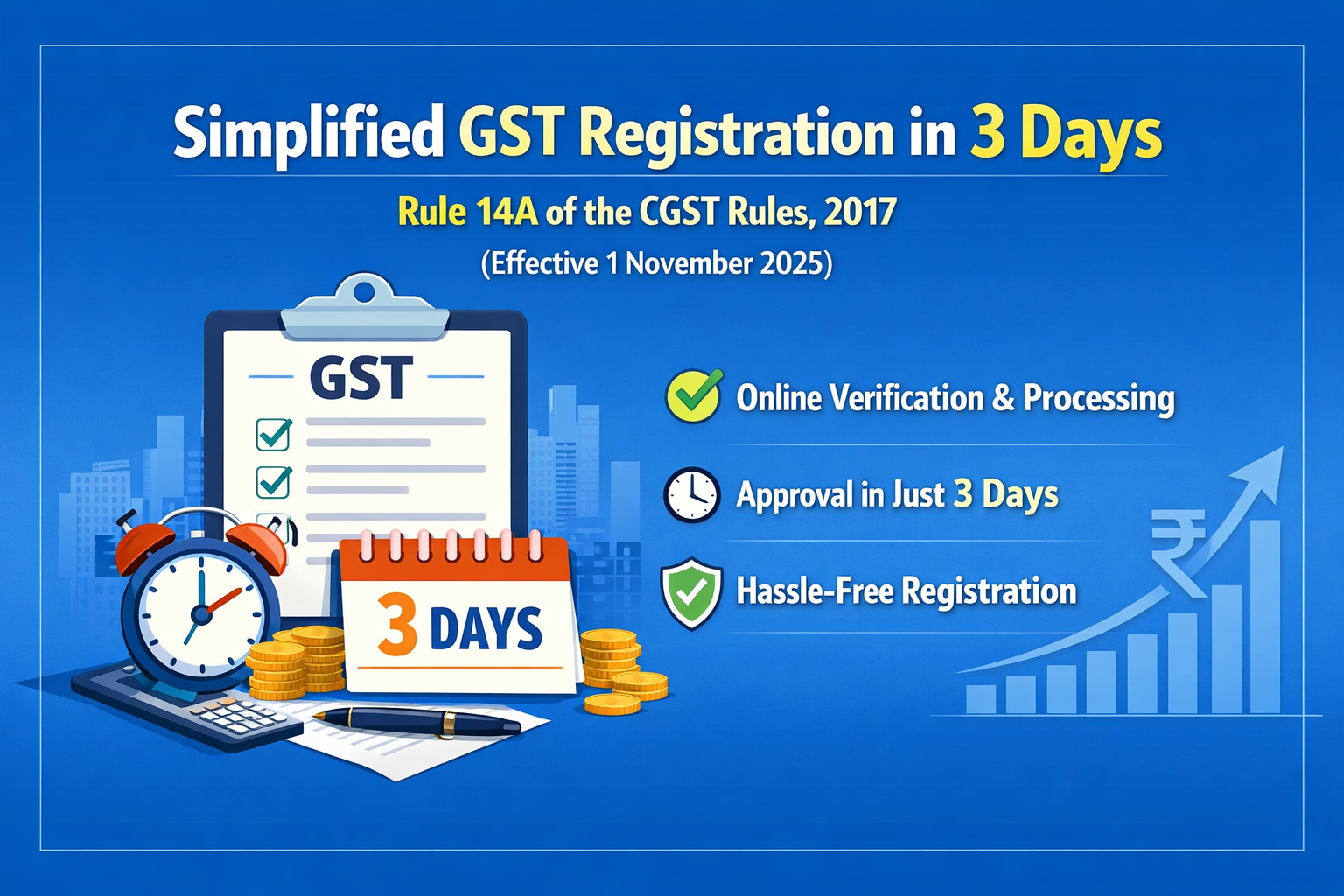 Simplified GST Registration in 3 Days

Rule 14A of the CGST Rules, 2017

(Effective 1 November 2025)

GST

3 DAYS

Online Verification & Processing

Approval in Just 3 Days

Hassle-Free Registration

₹